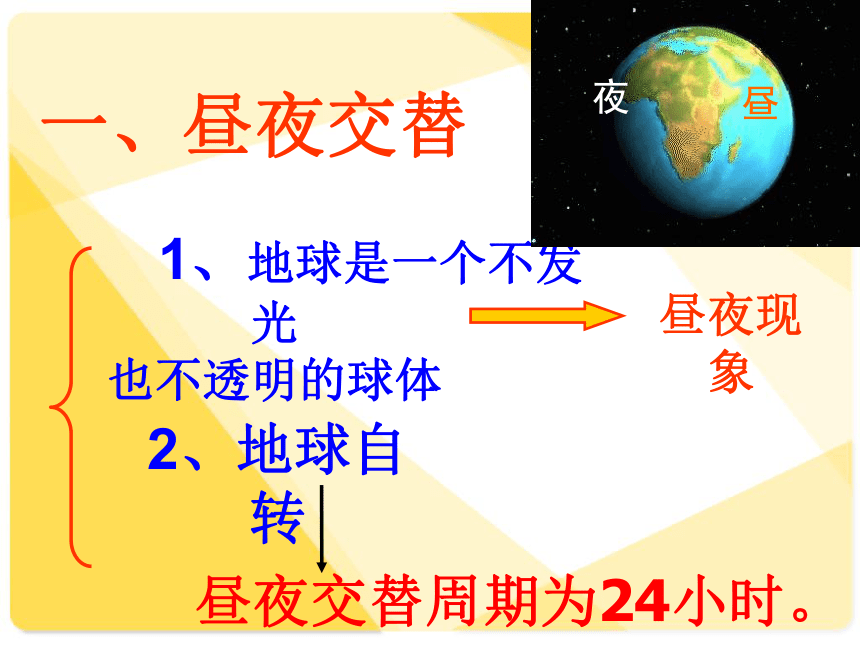 一、昼夜交替

夜 昼

1、地球是一个不发光也不透明的球体

昼夜现象

2、地球自转

昼夜交替周期为24小时。